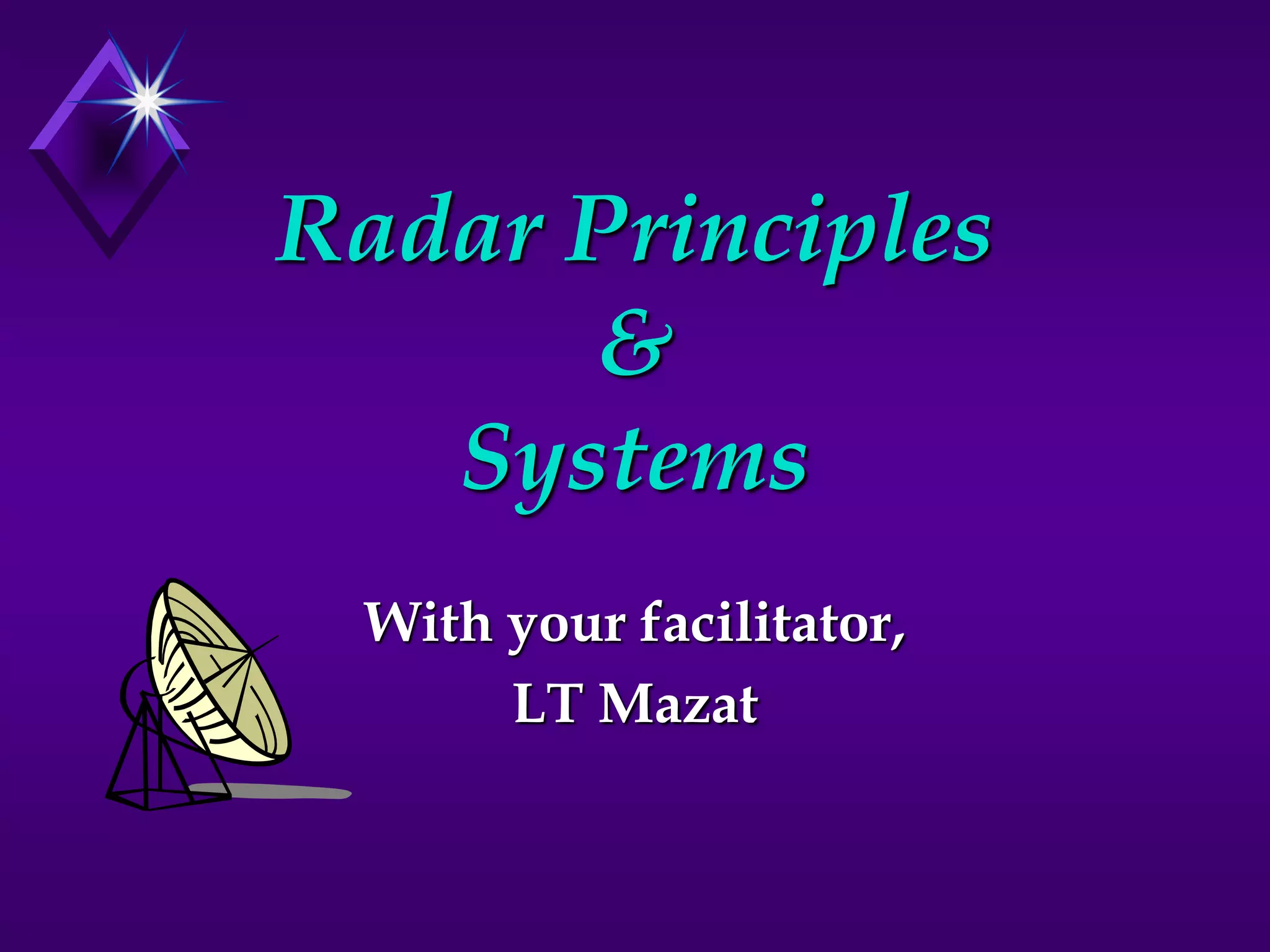 Radar Principles
&
Systems

With your facilitator,
LT Mazat